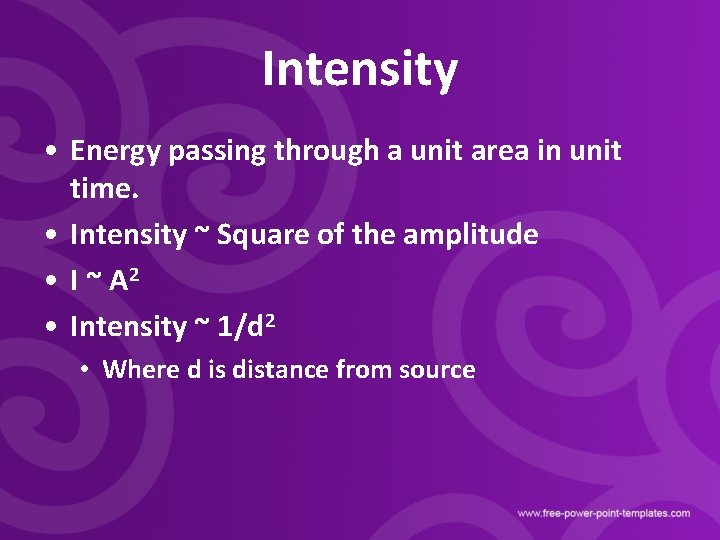 Intensity

• Energy passing through a unit area in unit time.
• Intensity ~ Square of the amplitude
• $I \sim A^2$
• Intensity ~ $1/d^2$
  • Where d is distance from source

www.free-power-point-templates.com